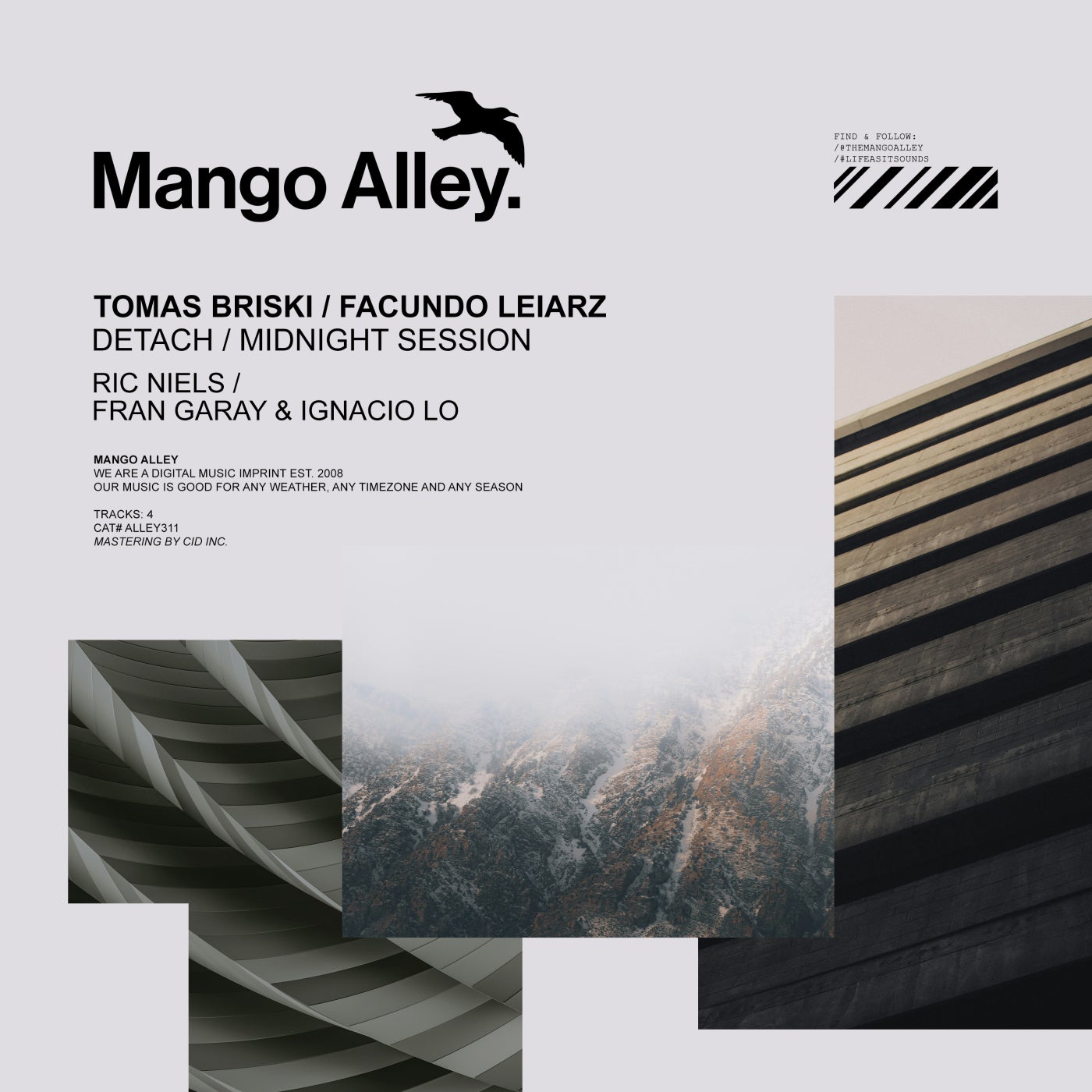 Mango Alley.

FIND & FOLLOW:
/@THEMANGOALLEY
/#LIFEASITSOUNDS

TOMAS BRISKI / FACUNDO LEIARZ
DETACH / MIDNIGHT SESSION

RIC NIELS /
FRAN GARAY & IGNACIO LO

MANGO ALLEY
WE ARE A DIGITAL MUSIC IMPRINT EST. 2008
OUR MUSIC IS GOOD FOR ANY WEATHER, ANY TIMEZONE AND ANY SEASON

TRACKS: 4
CAT# ALLEY311
MASTERING BY CID INC.